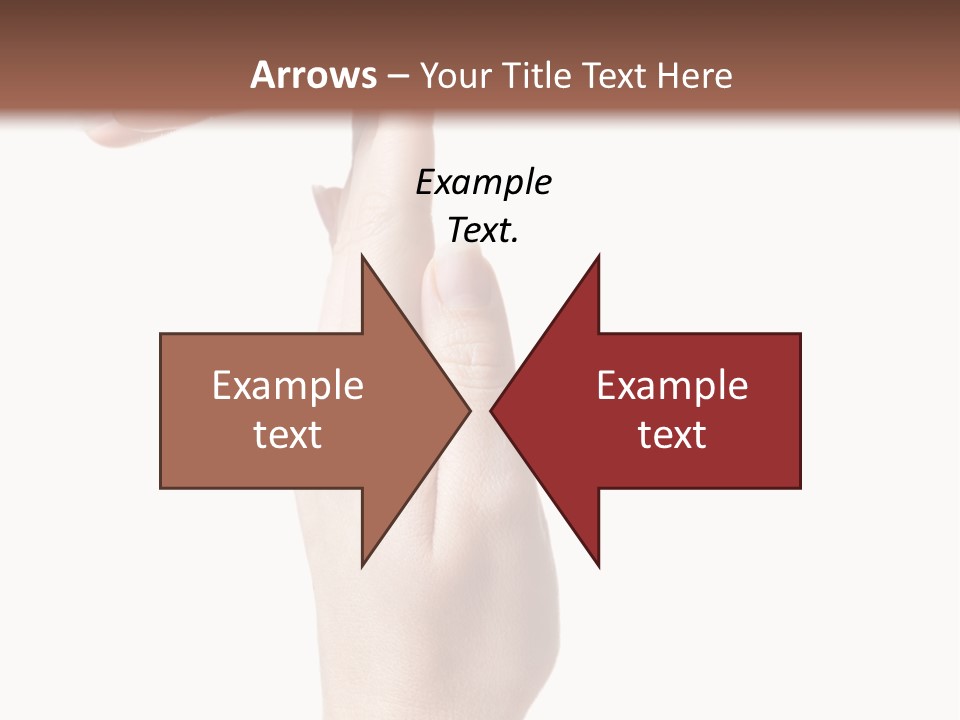 Arrows – Your Title Text Here

Example Text.

Example text

Example text